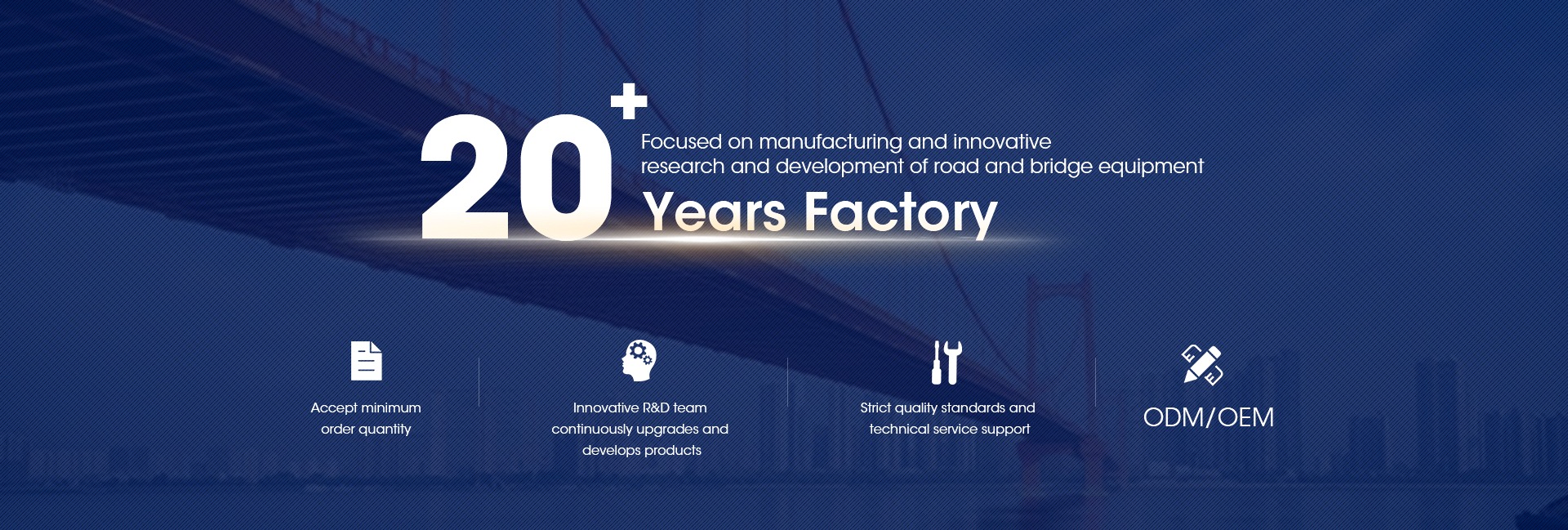 20+

Focused on manufacturing and innovative research and development of road and bridge equipment

Years Factory

Accept minimum order quantity

Innovative R&D team continuously upgrades and develops products

Strict quality standards and technical service support

ODM/OEM